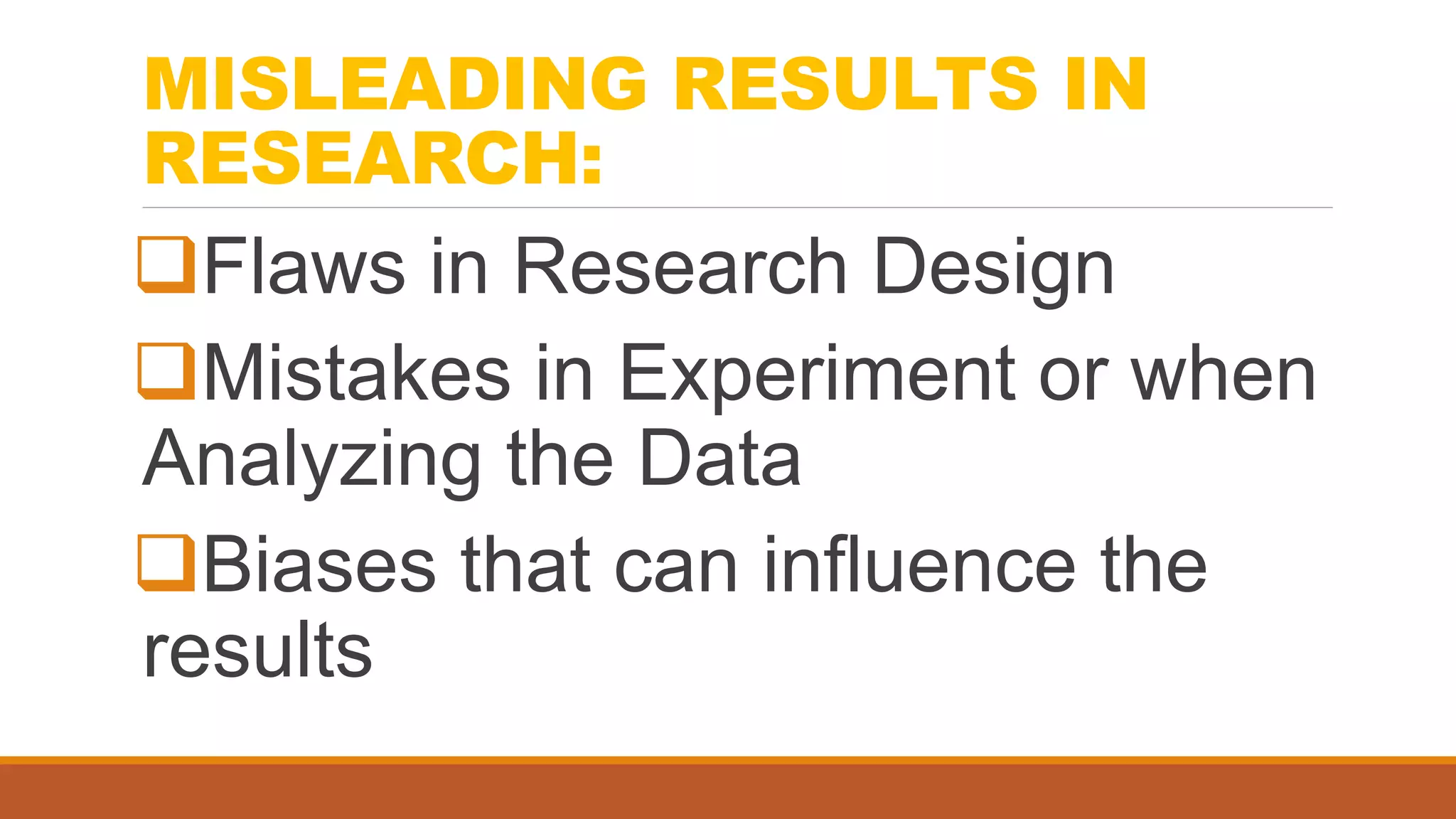 MISLEADING RESULTS IN RESEARCH:

❑Flaws in Research Design

❑Mistakes in Experiment or when Analyzing the Data

❑Biases that can influence the results